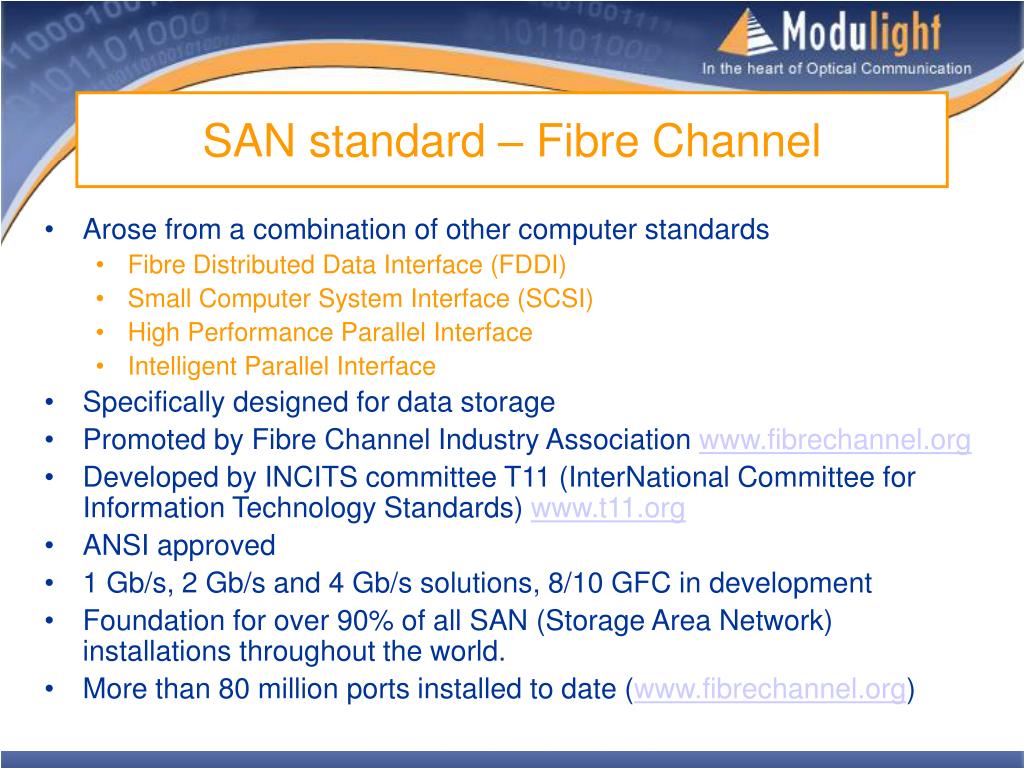 Modulight
In the heart of Optical Communication

SAN standard – Fibre Channel

• Arose from a combination of other computer standards
  • Fibre Distributed Data Interface (FDDI)
  • Small Computer System Interface (SCSI)
  • High Performance Parallel Interface
  • Intelligent Parallel Interface
• Specifically designed for data storage
• Promoted by Fibre Channel Industry Association www.fibrechannel.org
• Developed by INCITS committee T11 (InterNational Committee for Information Technology Standards) www.t11.org
• ANSI approved
• 1 Gb/s, 2 Gb/s and 4 Gb/s solutions, 8/10 GFC in development
• Foundation for over 90% of all SAN (Storage Area Network) installations throughout the world.
• More than 80 million ports installed to date (www.fibrechannel.org)